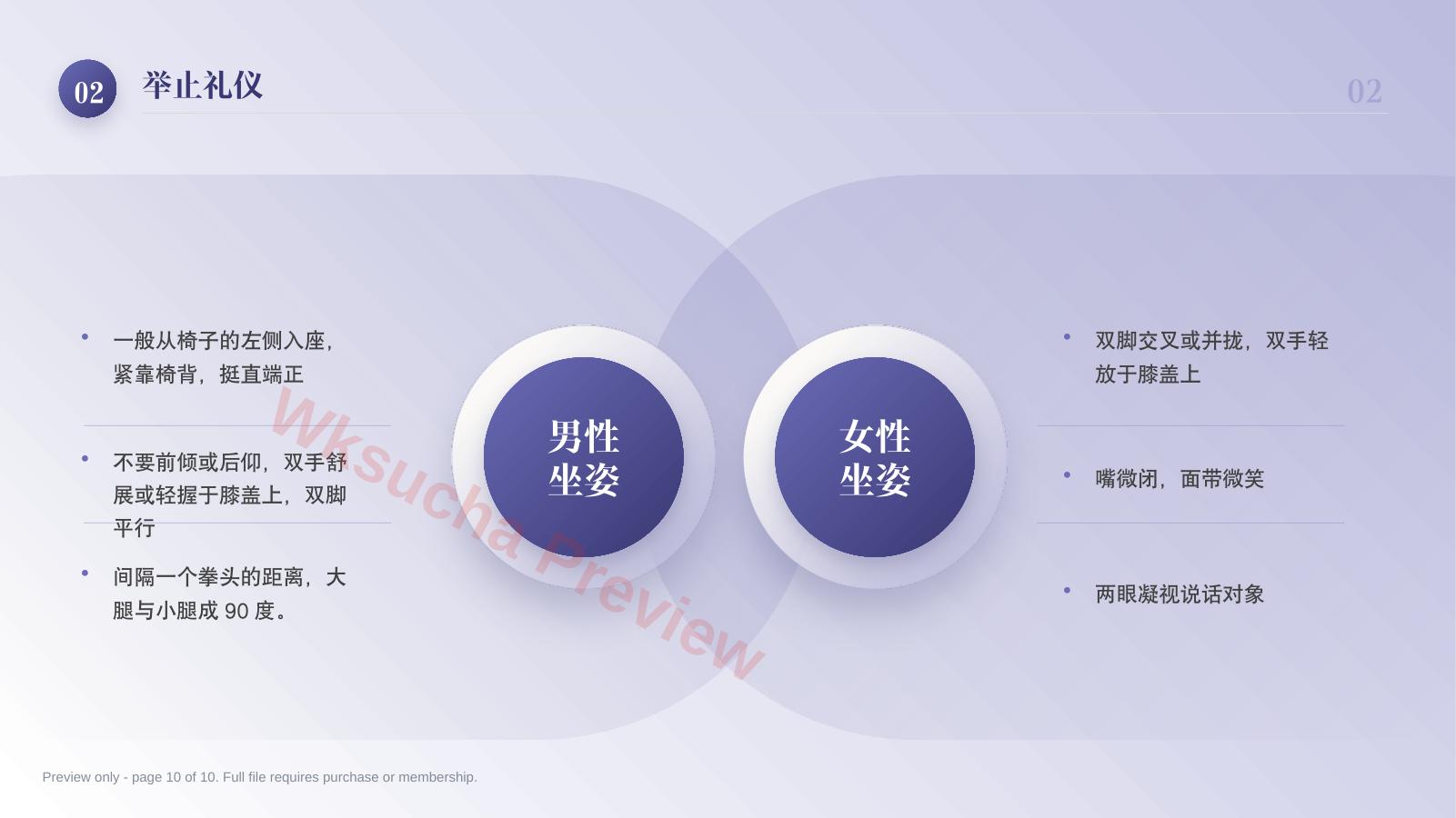 02 举止礼仪

02

• 一般从椅子的左侧入座，紧靠椅背，挺直端正

• 不要前倾或后仰，双手舒展或轻握于膝盖上，双脚平行

• 间隔一个拳头的距离，大腿与小腿成90度。

男性
坐姿

女性
坐姿

• 双脚交叉或并拢，双手轻放于膝盖上

• 嘴微闭，面带微笑

• 两眼凝视说话对象

Preview only - page 10 of 10. Full file requires purchase or membership.

Wksucha Preview